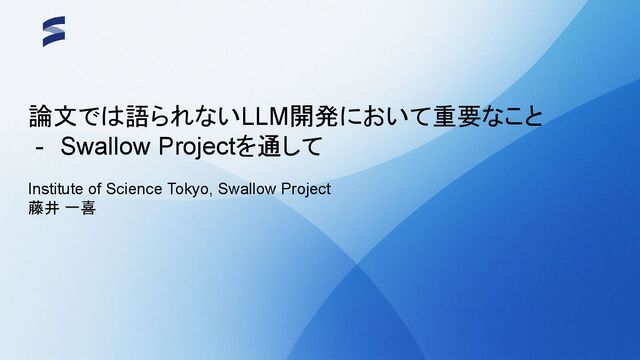 論文では語られないLLM開発において重要なこと
- Swallow Projectを通して

Institute of Science Tokyo, Swallow Project
藤井 一喜